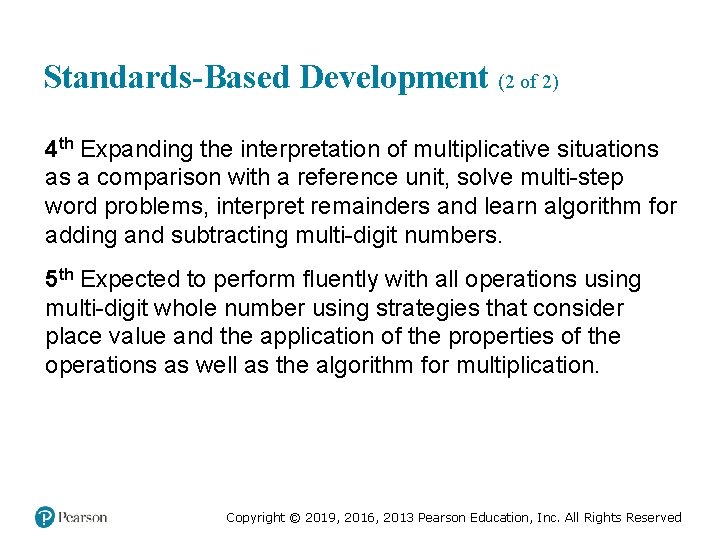 Standards-Based Development (2 of 2)

4th Expanding the interpretation of multiplicative situations as a comparison with a reference unit, solve multi-step word problems, interpret remainders and learn algorithm for adding and subtracting multi-digit numbers.

5th Expected to perform fluently with all operations using multi-digit whole number using strategies that consider place value and the application of the properties of the operations as well as the algorithm for multiplication.

Pearson

Copyright © 2019, 2016, 2013 Pearson Education, Inc. All Rights Reserved